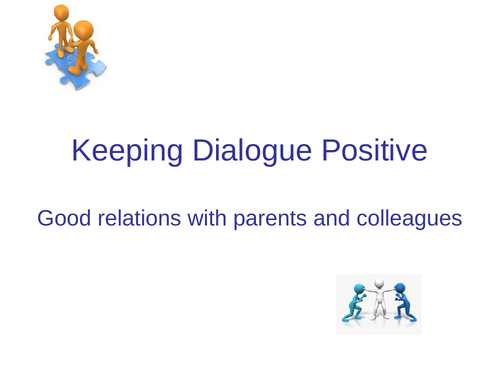 Keeping Dialogue Positive

Good relations with parents and colleagues